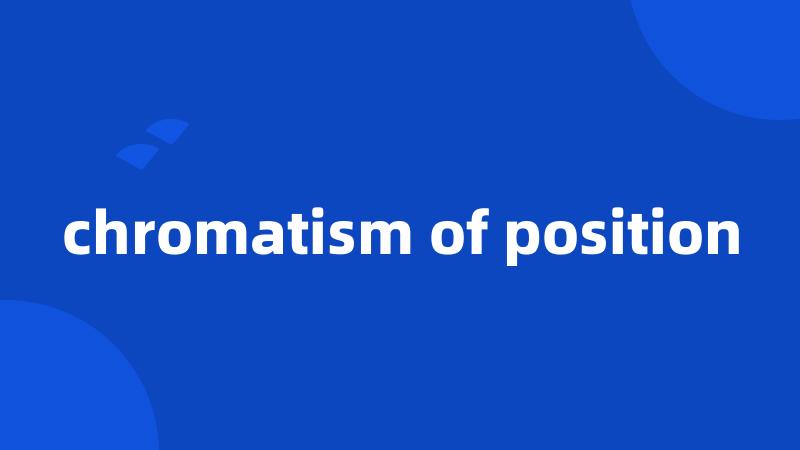 chromatism of position